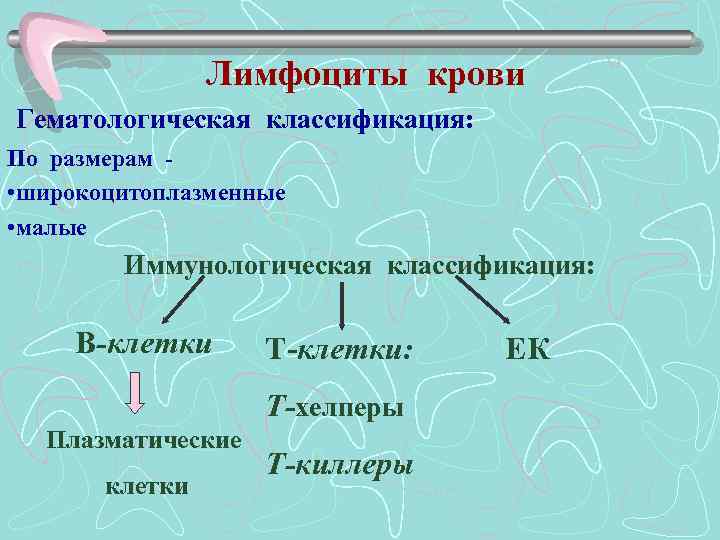 Лимфоциты крови

Гематологическая классификация:

По размерам -
•широкоцитоплазменные
•малые

Иммунологическая классификация:

В-клетки

Плазматические клетки

Т-клетки:

Т-хелперы

Т-киллеры

ЕК